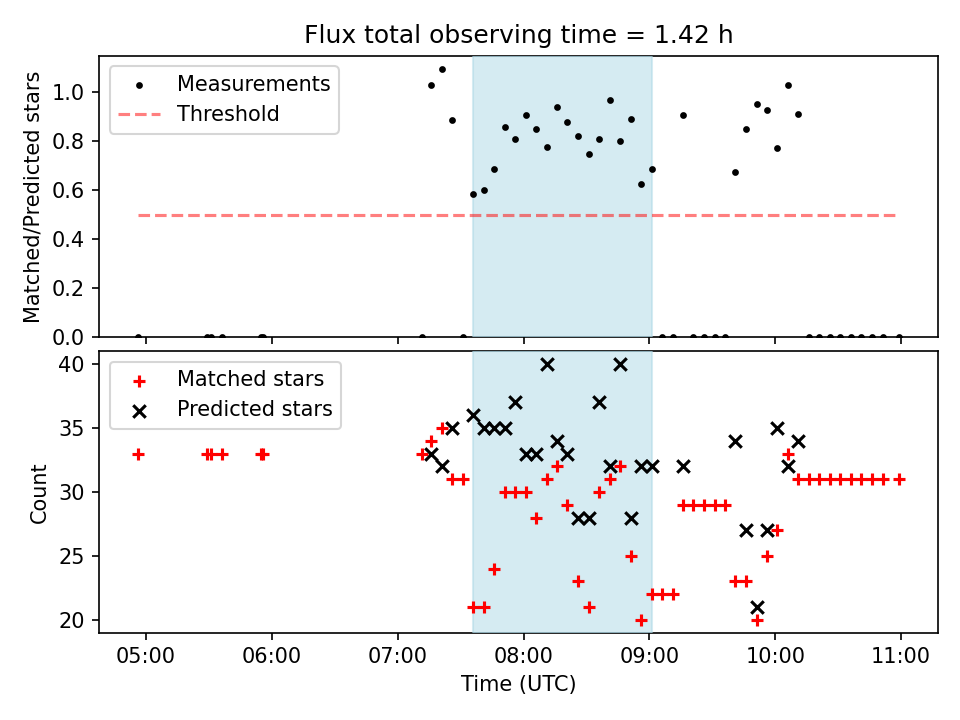 Flux total observing time = 1.42 h

Measurements
Threshold

Matched/Predicted stars

1.0
0.8
0.6
0.4
0.2
0.0

Matched stars
Predicted stars

Count

40
35
30
25
20

05:00
06:00
07:00
08:00
09:00
10:00
11:00

Time (UTC)